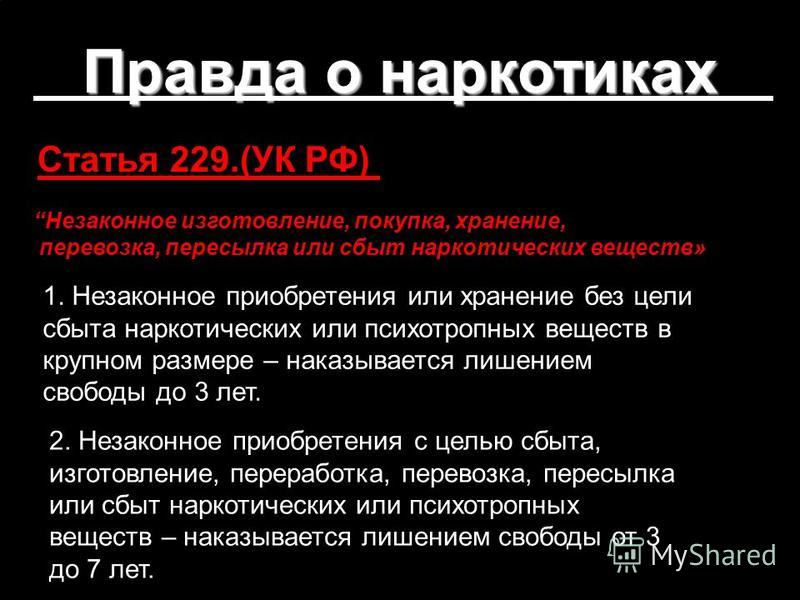 Правда о наркотиках

Статья 229.(УК РФ)

“Незаконное изготовление, покупка, хранение, перевозка, пересылка или сбыт наркотических веществ»

1. Незаконное приобретения или хранение без цели сбыта наркотических или психотропных веществ в крупном размере – наказывается лишением свободы до 3 лет.

2. Незаконное приобретения с целью сбыта, изготовление, переработка, перевозка, пересылка или сбыт наркотических или психотропных веществ – наказывается лишением свободы от 3 до 7 лет.

MyShared